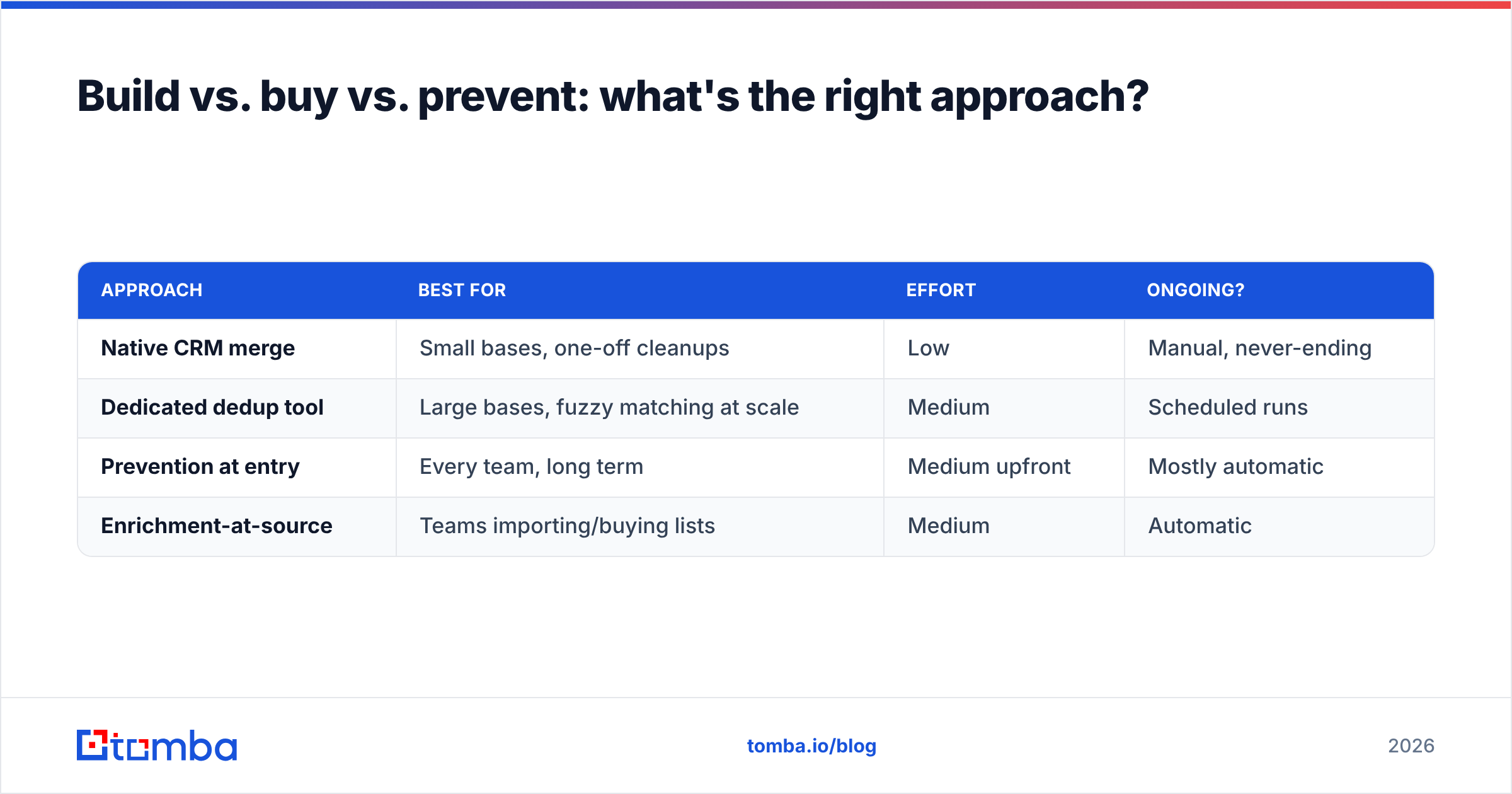 Build vs. buy vs. prevent: what's the right approach?

| APPROACH | BEST FOR | EFFORT | ONGOING? |
|---|---|---|---|
| Native CRM merge | Small bases, one-off cleanups | Low | Manual, never-ending |
| Dedicated dedup tool | Large bases, fuzzy matching at scale | Medium | Scheduled runs |
| Prevention at entry | Every team, long term | Medium upfront | Mostly automatic |
| Enrichment-at-source | Teams importing/buying lists | Medium | Automatic |

tomba

tomba.io/blog

2026